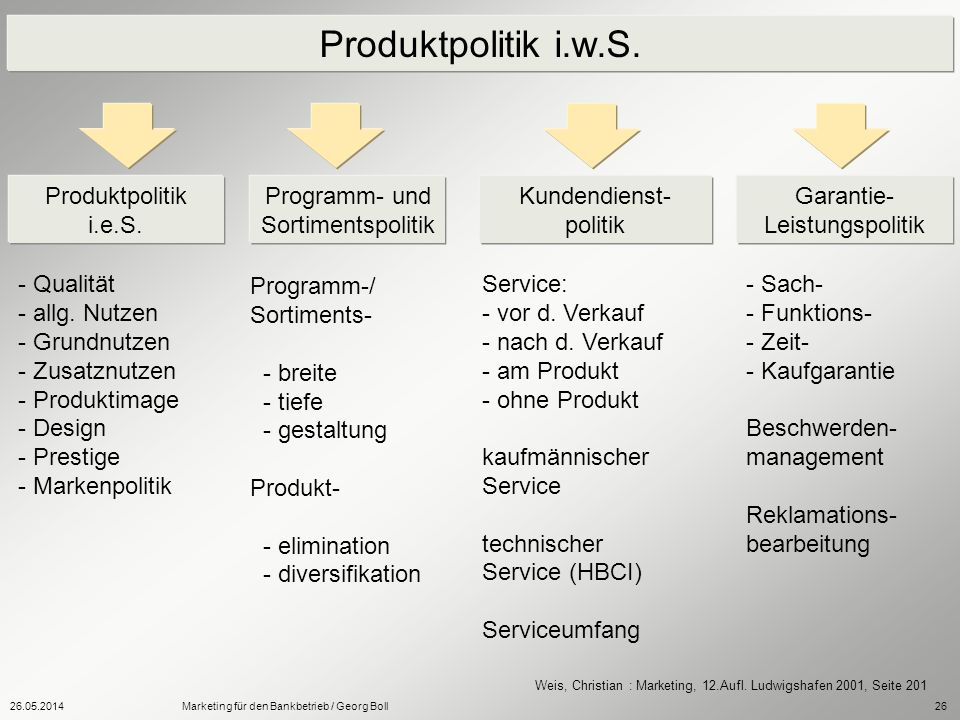 Produktpolitik i.w.S.

Produktpolitik i.e.S.

- Qualität
- allg. Nutzen
- Grundnutzen
- Zusatznutzen
- Produktimage
- Design
- Prestige
- Markenpolitik

Programm- und Sortimentspolitik

Programm-/ Sortiments-

- breite
- tiefe
- gestaltung

Produkt-

- elimination
- diversifikation

Kundendienst-politik

Service:
- vor d. Verkauf
- nach d. Verkauf
- am Produkt
- ohne Produkt

kaufmännischer Service

technischer Service (HBCI)

Serviceumfang

Garantie-Leistungspolitik

- Sach-
- Funktions-
- Zeit-
- Kaufgarantie

Beschwerden-management

Reklamations-bearbeitung

Weis, Christian : Marketing, 12.Aufl. Ludwigshafen 2001, Seite 201

26.05.2014 Marketing für den Bankbetrieb / Georg Boll 26